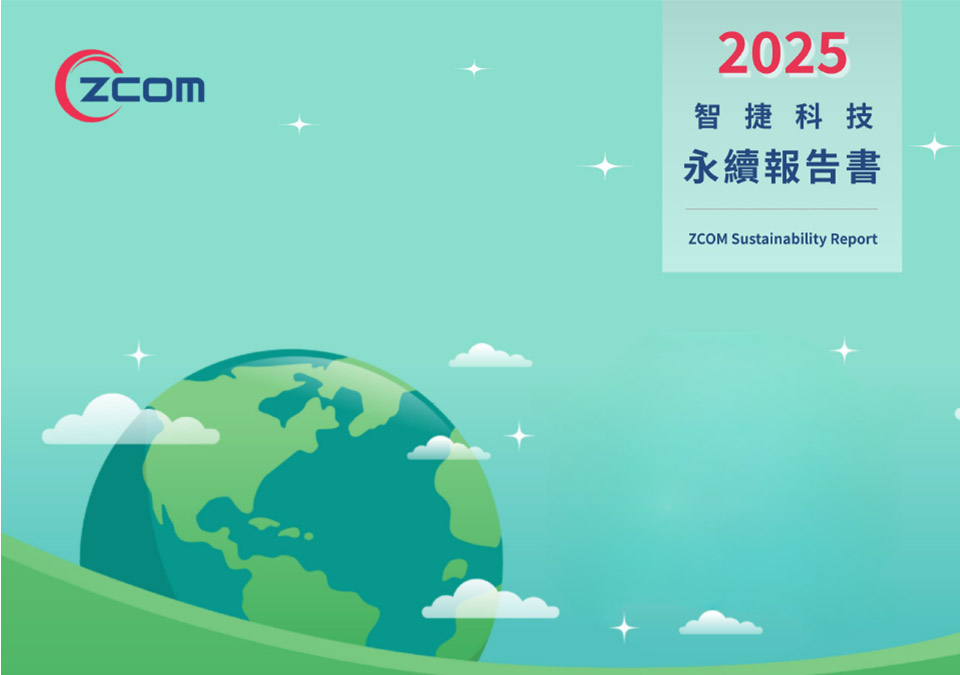 ZCOM

2025
智捷科技
永續報告書

ZCOM Sustainability Report